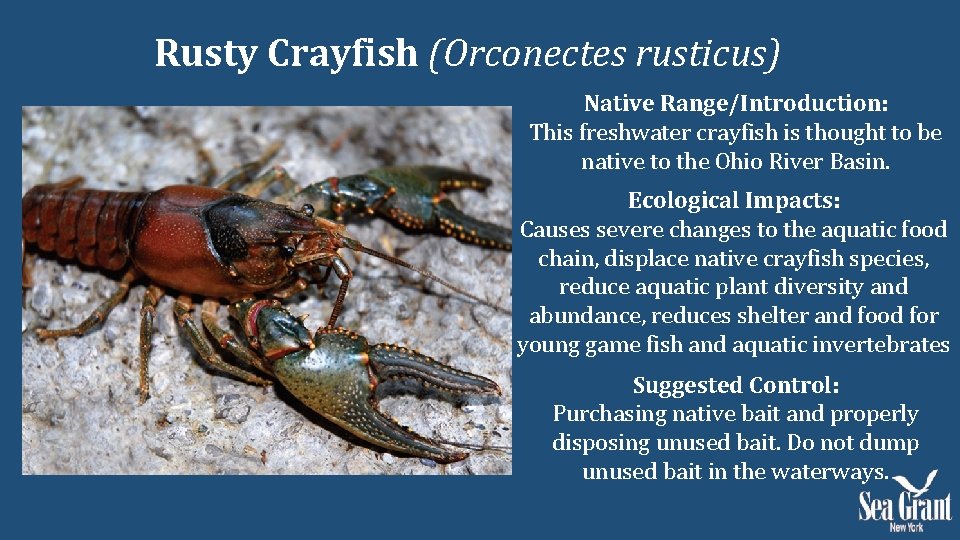 Rusty Crayfish (Orconectes rusticus)

Native Range/Introduction:
This freshwater crayfish is thought to be native to the Ohio River Basin.

Ecological Impacts:
Causes severe changes to the aquatic food chain, displace native crayfish species, reduce aquatic plant diversity and abundance, reduces shelter and food for young game fish and aquatic invertebrates

Suggested Control:
Purchasing native bait and properly disposing unused bait. Do not dump unused bait in the waterways.

Sea Grant
New York